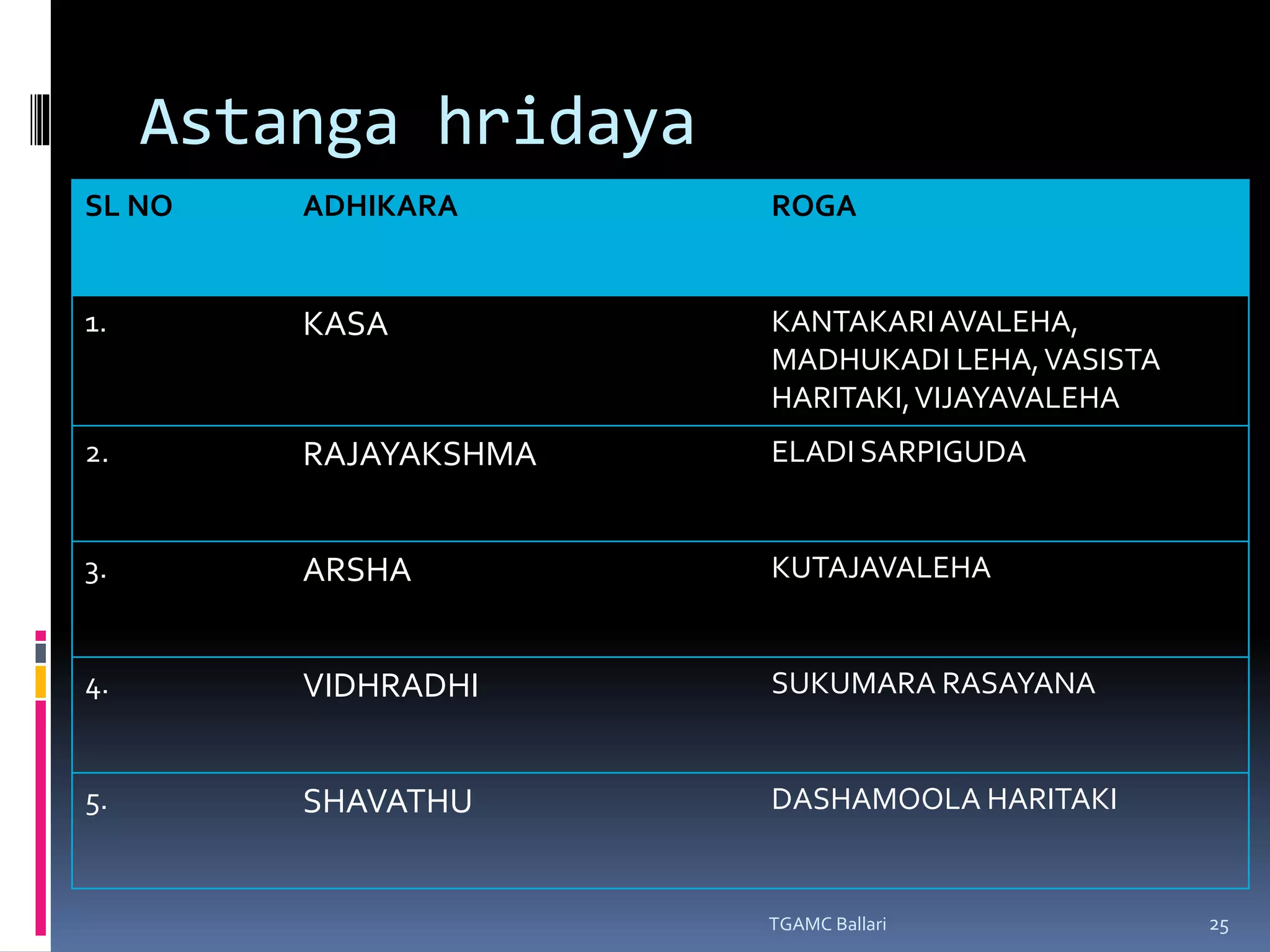 Astanga hridaya

| SL NO | ADHIKARA | ROGA |
|---|---|---|
| 1. | KASA | KANTAKARI AVALEHA, MADHUKADI LEHA, VASISTA HARITAKI, VIJAYAVALEHA |
| 2. | RAJAYAKSHMA | ELADI SARPIGUDA |
| 3. | ARSHA | KUTAJAVALEHA |
| 4. | VIDHRADHI | SUKUMARA RASAYANA |
| 5. | SHAVATHU | DASHAMOOLA HARITAKI |

TGAMC Ballari

25